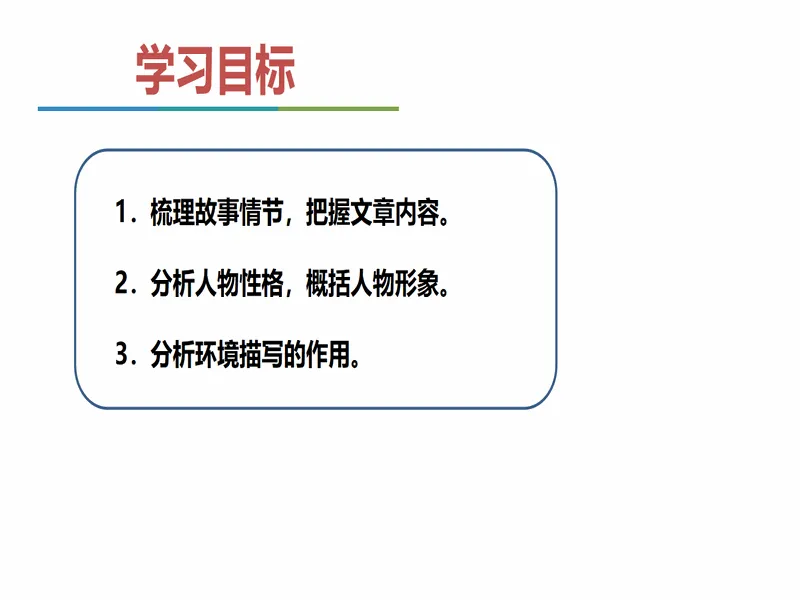 学习目标

1. 梳理故事情节，把握文章内容。

2. 分析人物性格，概括人物形象。

3. 分析环境描写的作用。